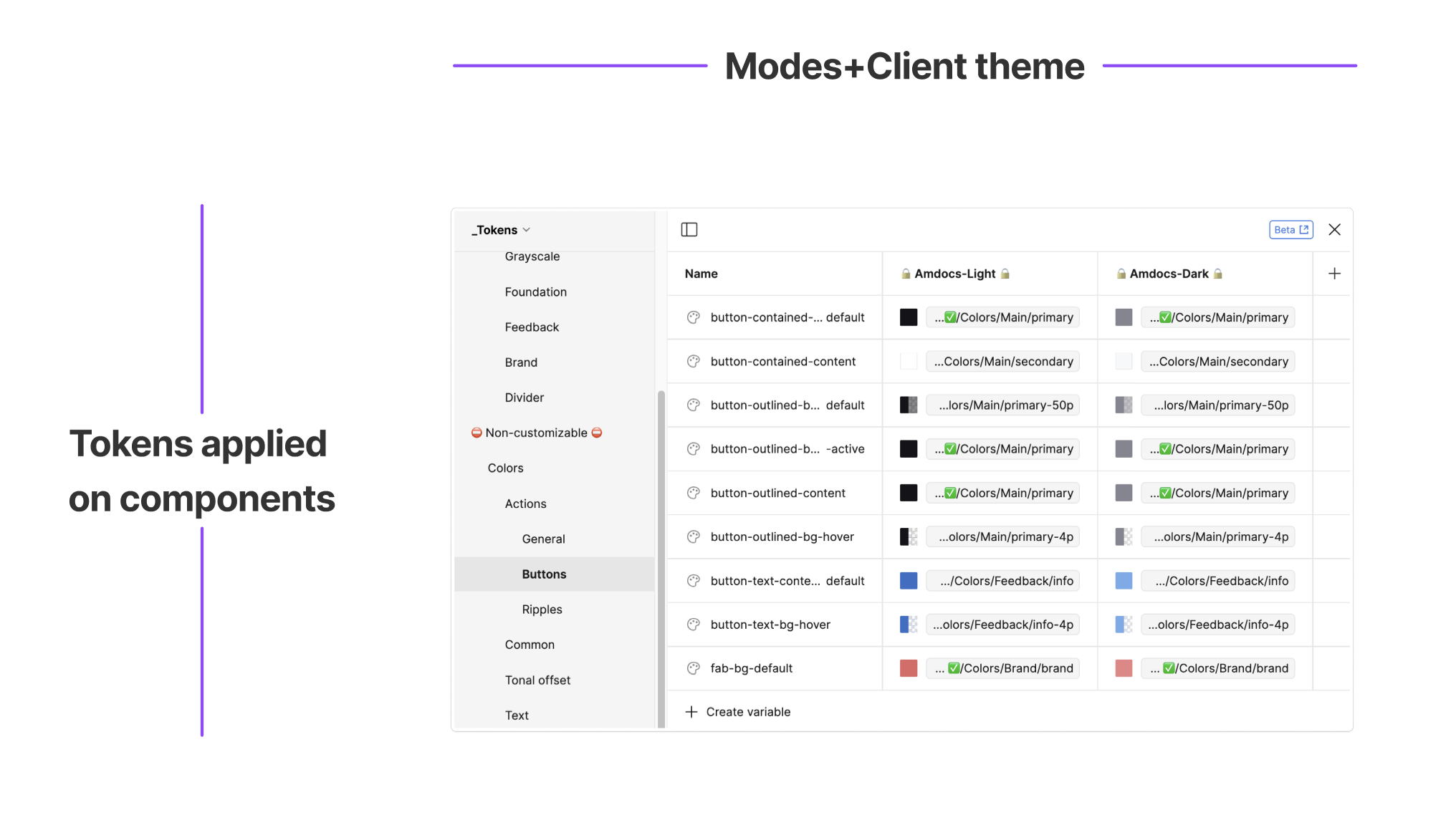 Modes+Client theme

Tokens applied on components

_Tokens

Grayscale
Foundation
Feedback
Brand
Divider
⛔ Non-customizable ⛔
Colors
Actions
General
Buttons
Ripples
Common
Tonal offset
Text

Beta

| Name | 🔒 Amdocs-Light 🔒 | 🔒 Amdocs-Dark 🔒 |
|---|---|---|
| button-contained-... default | ...✅/Colors/Main/primary | ...✅/Colors/Main/primary |
| button-contained-content | ...Colors/Main/secondary | ...Colors/Main/secondary |
| button-outlined-b... default | ...lors/Main/primary-50p | ...lors/Main/primary-50p |
| button-outlined-b... -active | ...✅/Colors/Main/primary | ...✅/Colors/Main/primary |
| button-outlined-content | ...✅/Colors/Main/primary | ...✅/Colors/Main/primary |
| button-outlined-bg-hover | ...olors/Main/primary-4p | ...olors/Main/primary-4p |
| button-text-conte... default | .../Colors/Feedback/info | .../Colors/Feedback/info |
| button-text-bg-hover | ...olors/Feedback/info-4p | ...olors/Feedback/info-4p |
| fab-bg-default | ... ✅/Colors/Brand/brand | ... ✅/Colors/Brand/brand |

Create variable